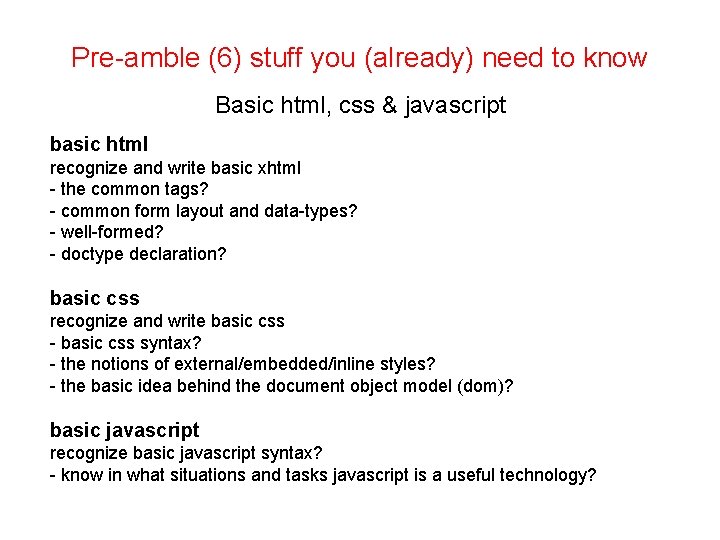 Pre-amble (6) stuff you (already) need to know

Basic html, css & javascript

basic html
recognize and write basic xhtml
- the common tags?
- common form layout and data-types?
- well-formed?
- doctype declaration?

basic css
recognize and write basic css
- basic css syntax?
- the notions of external/embedded/inline styles?
- the basic idea behind the document object model (dom)?

basic javascript
recognize basic javascript syntax?
- know in what situations and tasks javascript is a useful technology?